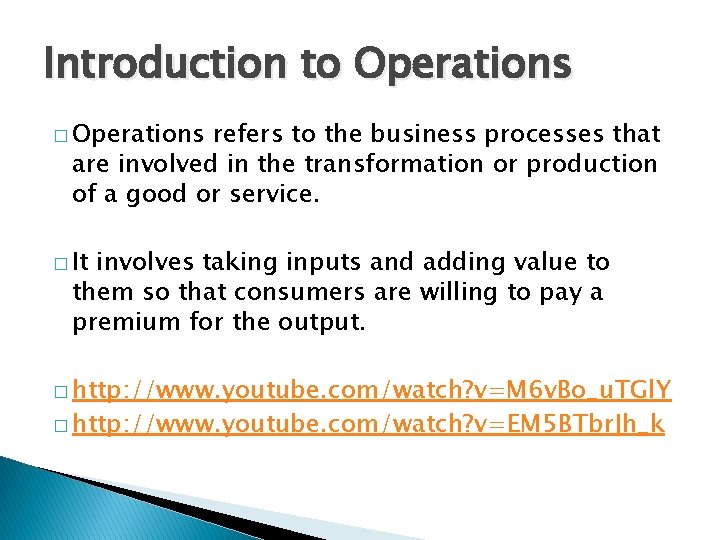 Introduction to Operations

□ Operations refers to the business processes that are involved in the transformation or production of a good or service.

□ It involves taking inputs and adding value to them so that consumers are willing to pay a premium for the output.

□ http://www.youtube.com/watch?v=M6vBo_uTGlY
□ http://www.youtube.com/watch?v=EM5BTbrJh_k